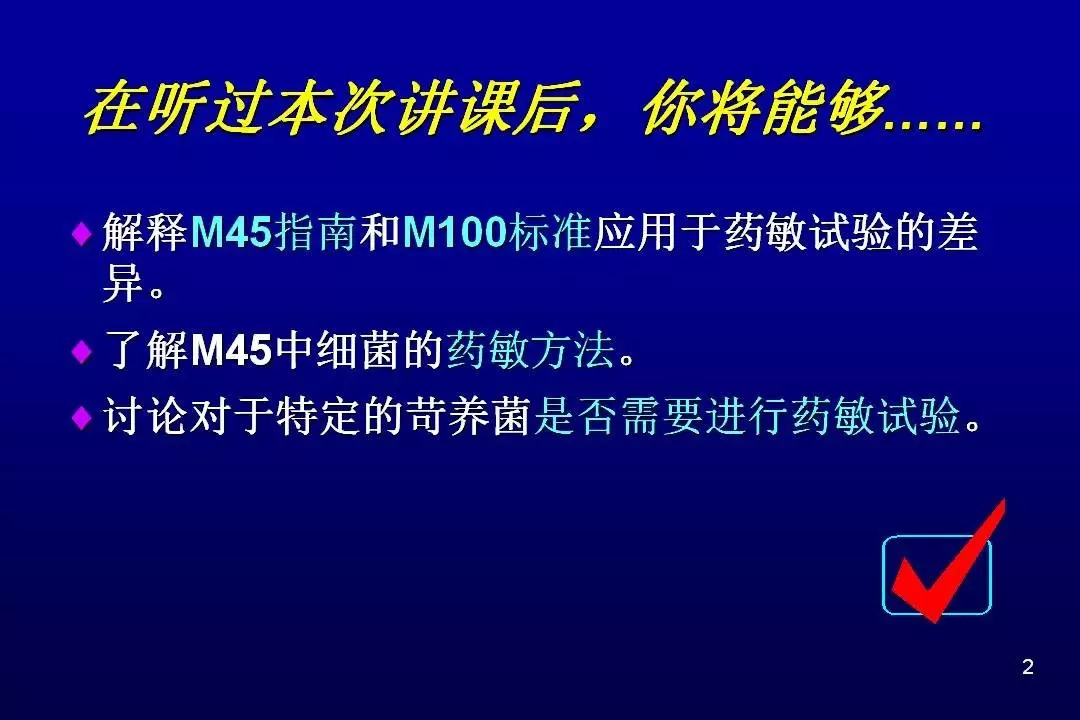 在听过本次讲课后，你将能够……

◆ 解释M45指南和M100标准应用于药敏试验的差异。

◆ 了解M45中细菌的药敏方法。

◆ 讨论对于特定的苛养菌是否需要进行药敏试验。

2